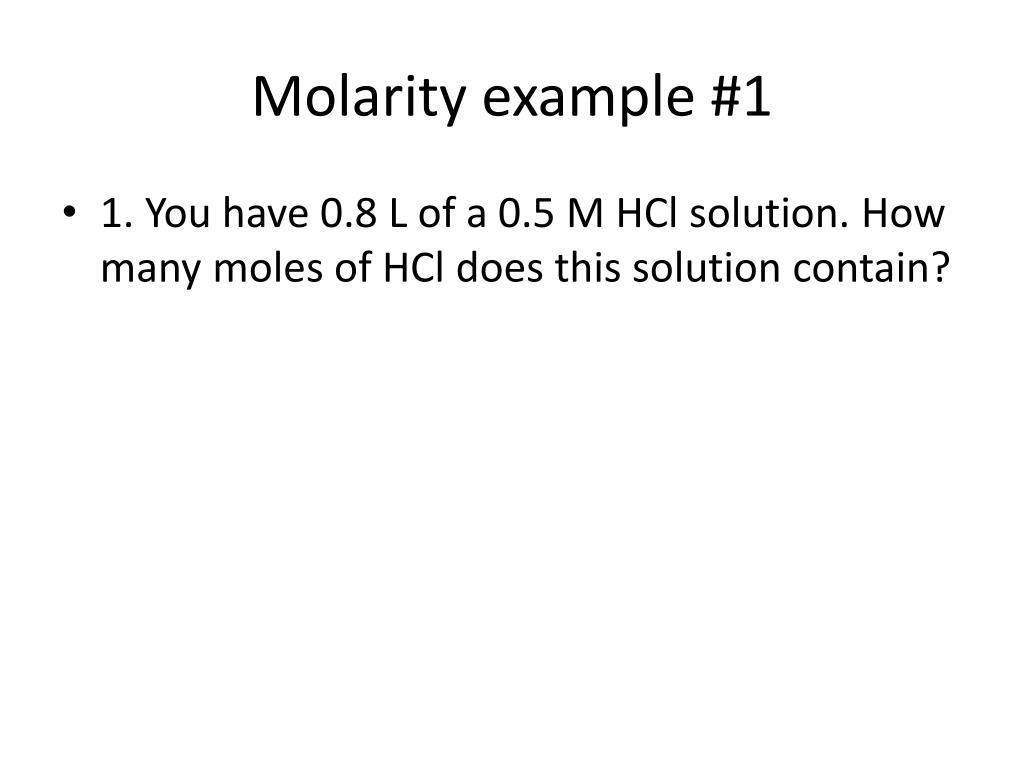 Molarity example #1

• 1. You have 0.8 L of a 0.5 M HCl solution. How many moles of HCl does this solution contain?